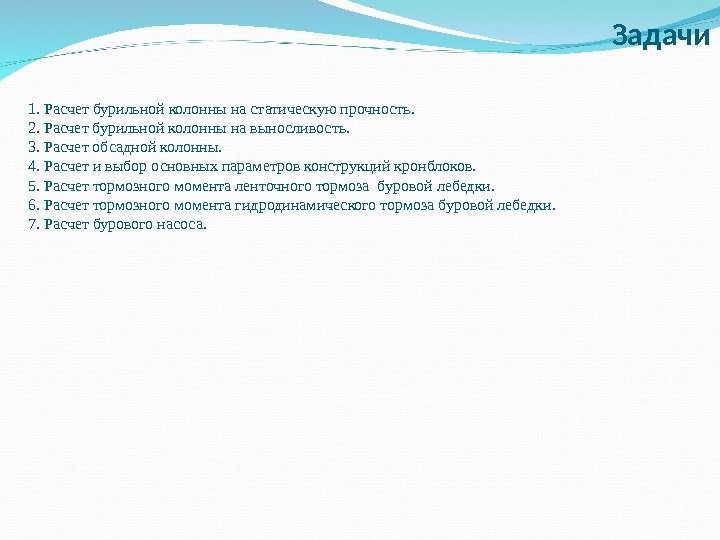 Задачи

1. Расчет бурильной колонны на статическую прочность.
2. Расчет бурильной колонны на выносливость.
3. Расчет обсадной колонны.
4. Расчет и выбор основных параметров конструкций кронблоков.
5. Расчет тормозного момента ленточного тормоза буровой лебедки.
6. Расчет тормозного момента гидродинамического тормоза буровой лебедки.
7. Расчет бурового насоса.